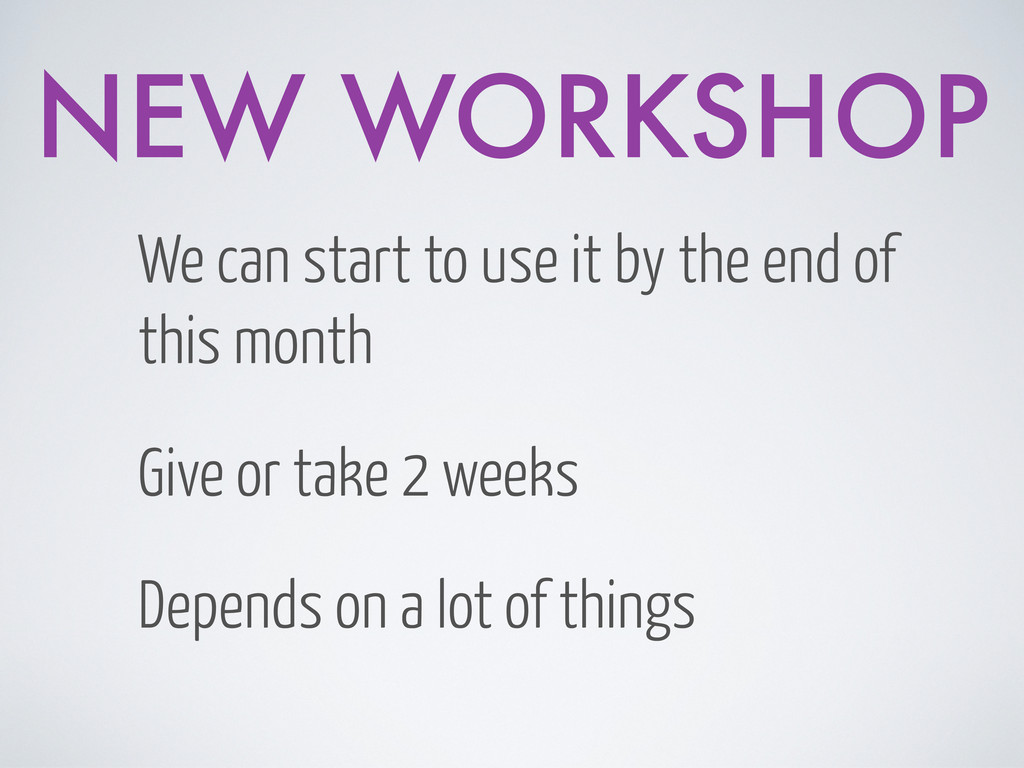 NEW WORKSHOP

We can start to use it by the end of this month

Give or take 2 weeks

Depends on a lot of things